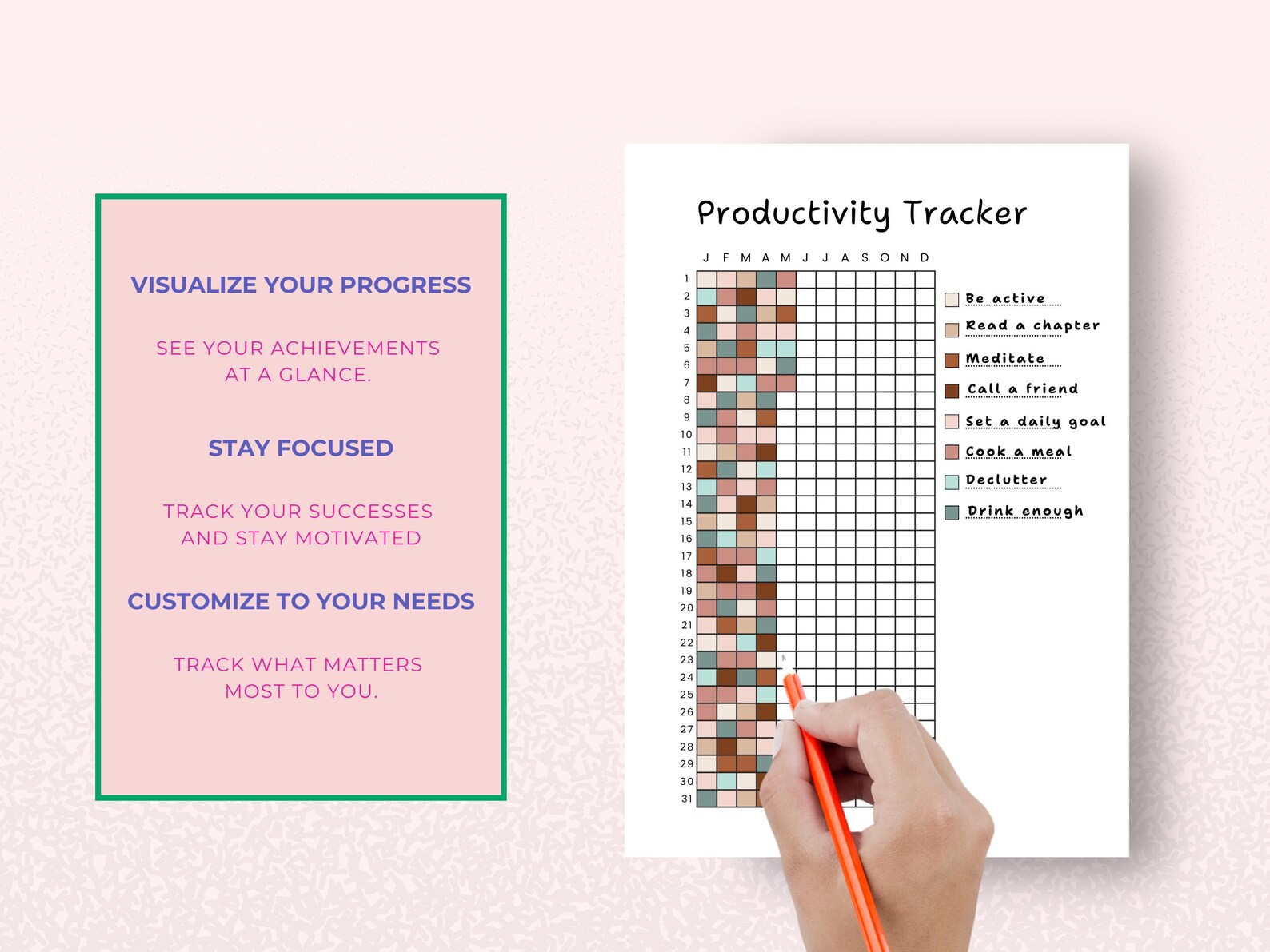 VISUALIZE YOUR PROGRESS

SEE YOUR ACHIEVEMENTS AT A GLANCE.

STAY FOCUSED

TRACK YOUR SUCCESSES AND STAY MOTIVATED

CUSTOMIZE TO YOUR NEEDS

TRACK WHAT MATTERS MOST TO YOU.

Productivity Tracker

J F M A M J J A S O N D

1
2
3
4
5
6
7
8
9
10
11
12
13
14
15
16
17
18
19
20
21
22
23
24
25
26
27
28
29
30
31

Be active
Read a chapter
Meditate
Call a friend
Set a daily goal
Cook a meal
Declutter
Drink enough